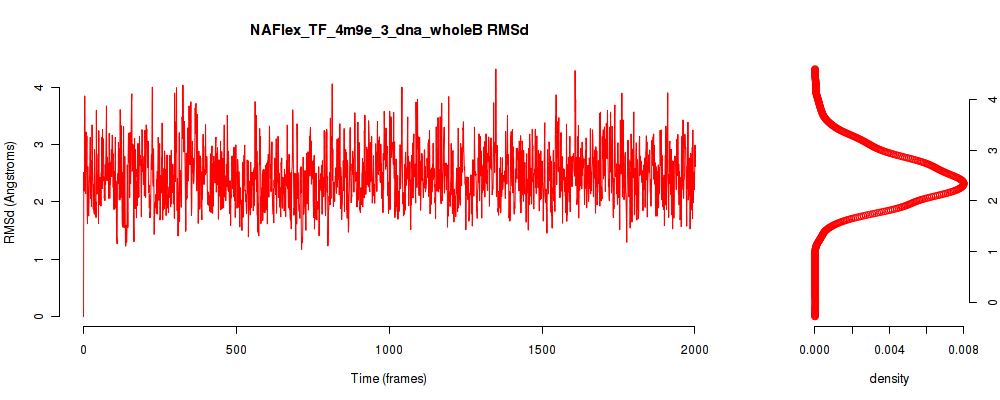 NAFlex_TF_4m9e_3_dna_wholeB RMSd

RMSd (Angstroms)

0
1
2
3
4

0
500
1000
1500
2000

Time (frames)

0
1
2
3
4

0.000
0.004
0.008

density